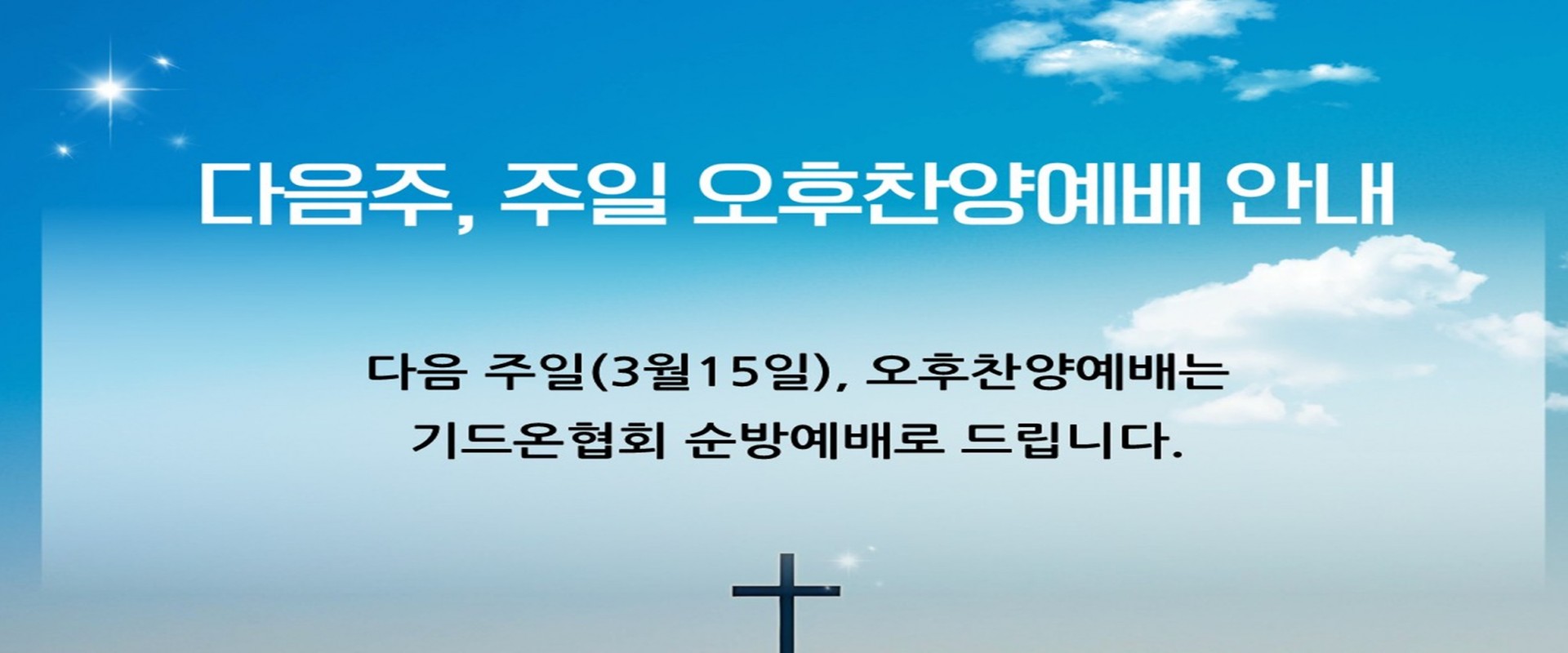 다음주, 주일 오후찬양예배 안내

다음 주일(3월15일), 오후찬양예배는 기드온협회 순방예배로 드립니다.